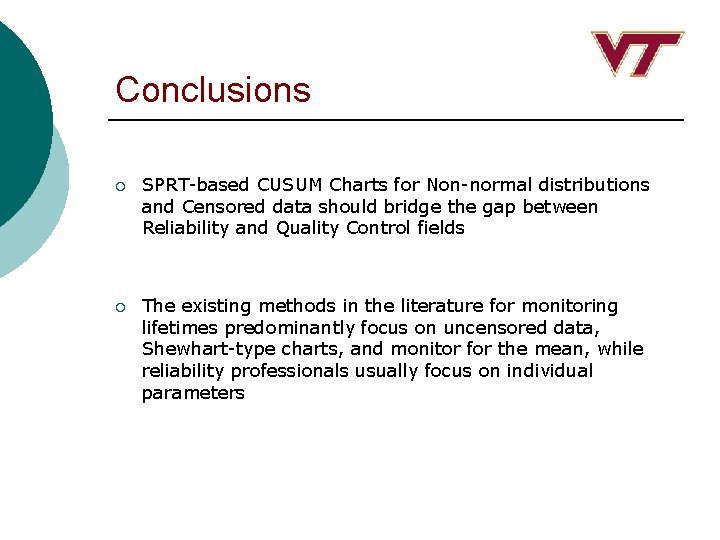 VT

Conclusions

SPRT-based CUSUM Charts for Non-normal distributions and Censored data should bridge the gap between Reliability and Quality Control fields

The existing methods in the literature for monitoring lifetimes predominantly focus on uncensored data, Shewhart-type charts, and monitor for the mean, while reliability professionals usually focus on individual parameters